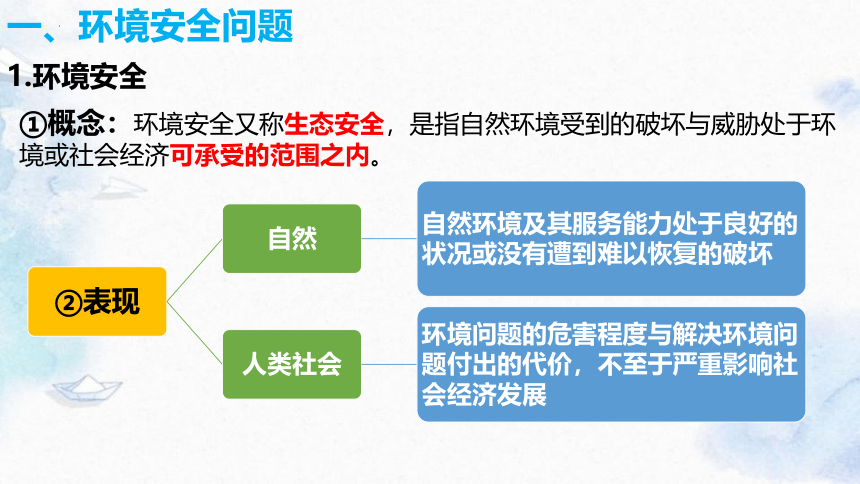 一、环境安全问题

1.环境安全

①概念：环境安全又称生态安全，是指自然环境受到的破坏与威胁处于环境或社会经济可承受的范围之内。

②表现

自然

自然环境及其服务能力处于良好的状况或没有遭到难以恢复的破坏

人类社会

环境问题的危害程度与解决环境问题付出的代价，不至于严重影响社会经济发展